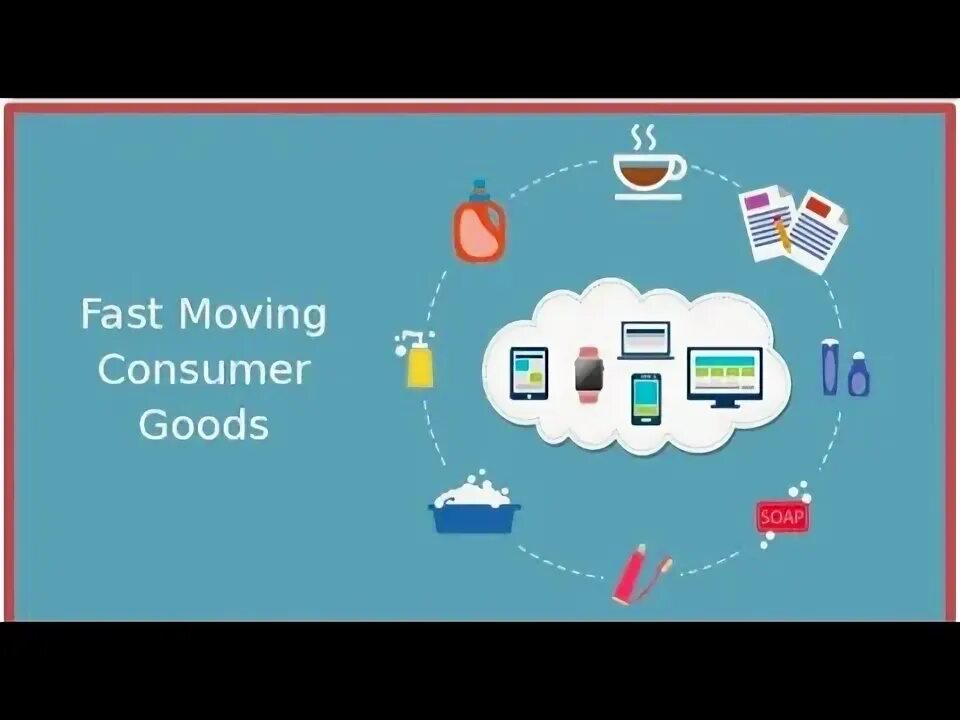 Fast Moving Consumer Goods

SOAP